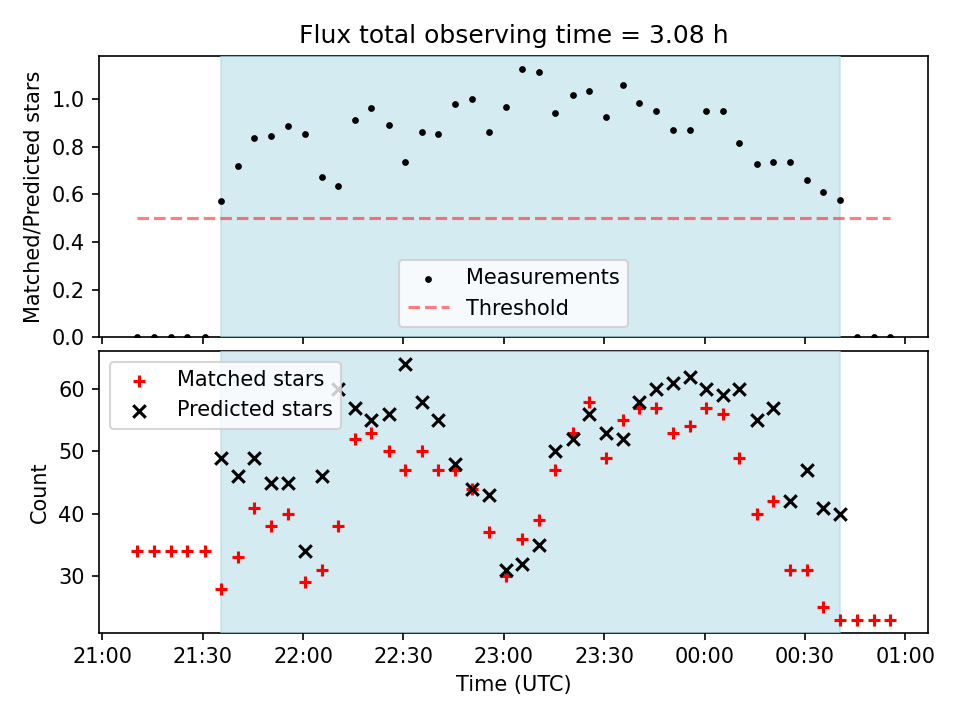 Flux total observing time = 3.08 h

Matched/Predicted stars

1.0
0.8
0.6
0.4
0.2
0.0

Measurements
Threshold

Matched stars
Predicted stars

Count

60
50
40
30

21:00
21:30
22:00
22:30
23:00
23:30
00:00
00:30
01:00

Time (UTC)